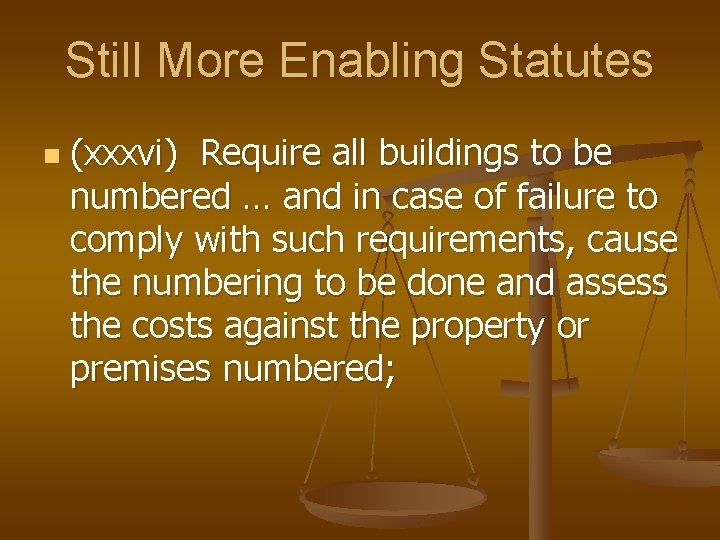 Still More Enabling Statutes

(xxxvi) Require all buildings to be numbered … and in case of failure to comply with such requirements, cause the numbering to be done and assess the costs against the property or premises numbered;